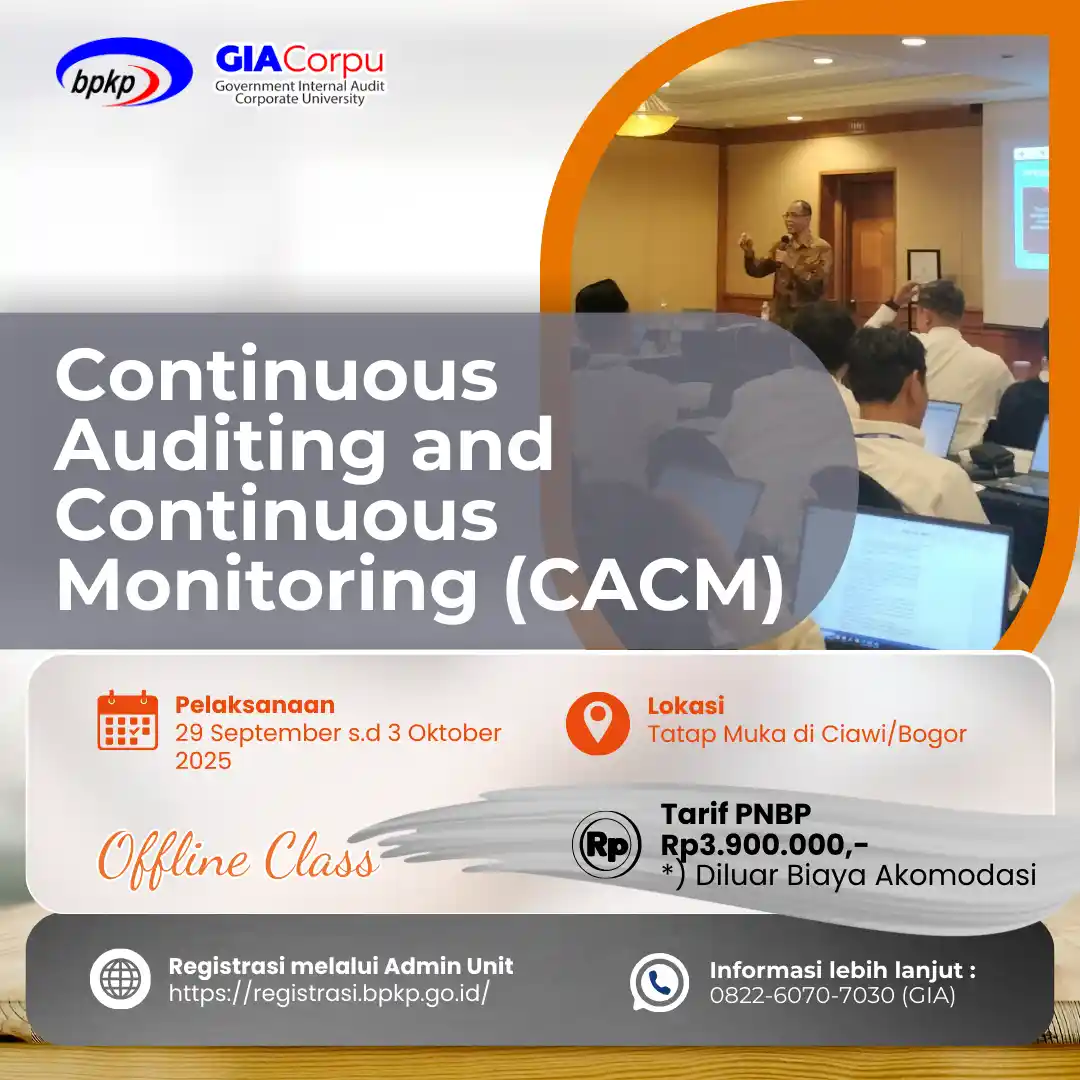 bpkp

GIACorpu
Government Internal Audit
Corporate University

Continuous Auditing and Continuous Monitoring (CACM)

Pelaksanaan
29 September s.d 3 Oktober 2025

Lokasi
Tatap Muka di Ciawi/Bogor

Offline Class

Rp
Tarif PNBP
Rp3.900.000,-
*) Diluar Biaya Akomodasi

Registrasi melalui Admin Unit
https://registrasi.bpkp.go.id/

Informasi lebih lanjut :
0822-6070-7030 (GIA)